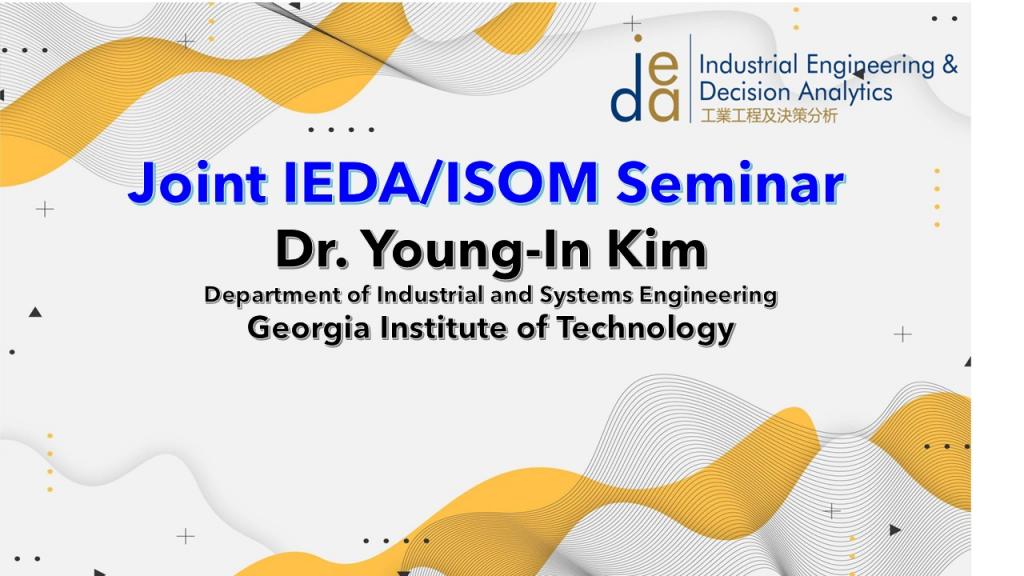 ieda
Industrial Engineering & Decision Analytics
工業工程及決策分析

Joint IEDA/ISOM Seminar

Dr. Young-In Kim

Department of Industrial and Systems Engineering

Georgia Institute of Technology